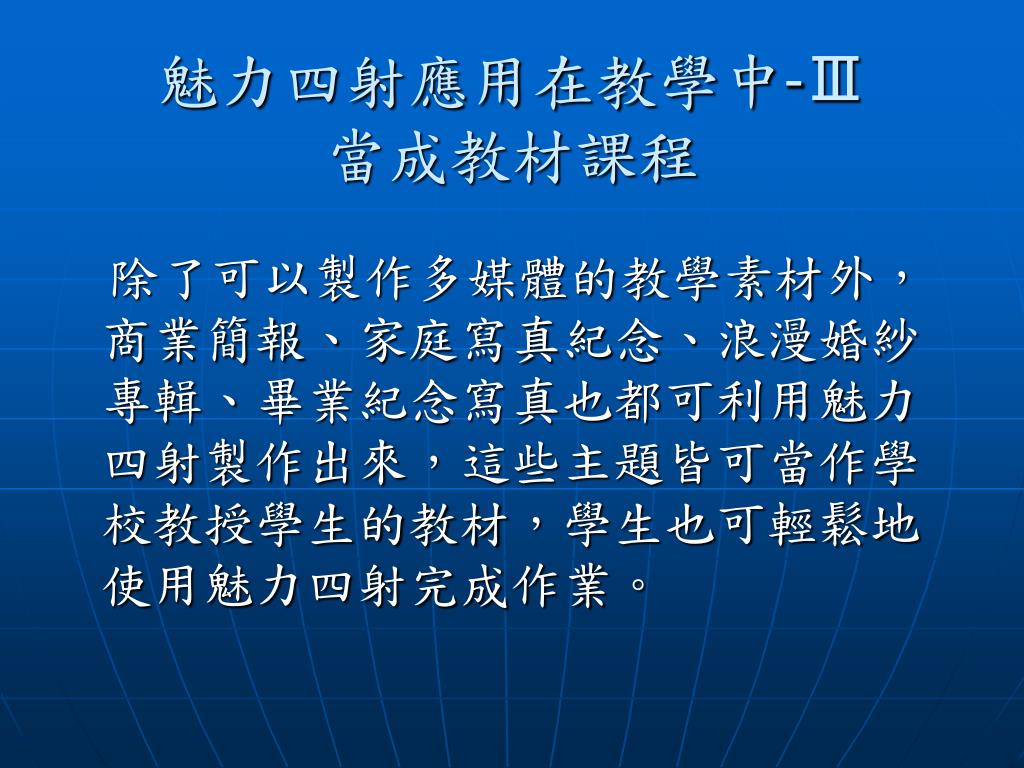 魅力四射應用在教學中-Ⅲ
當成教材課程

除了可以製作多媒體的教學素材外，商業簡報、家庭寫真紀念、浪漫婚紗專輯、畢業紀念寫真也都可利用魅力四射製作出來，這些主題皆可當作學校教授學生的教材，學生也可輕鬆地使用魅力四射完成作業。